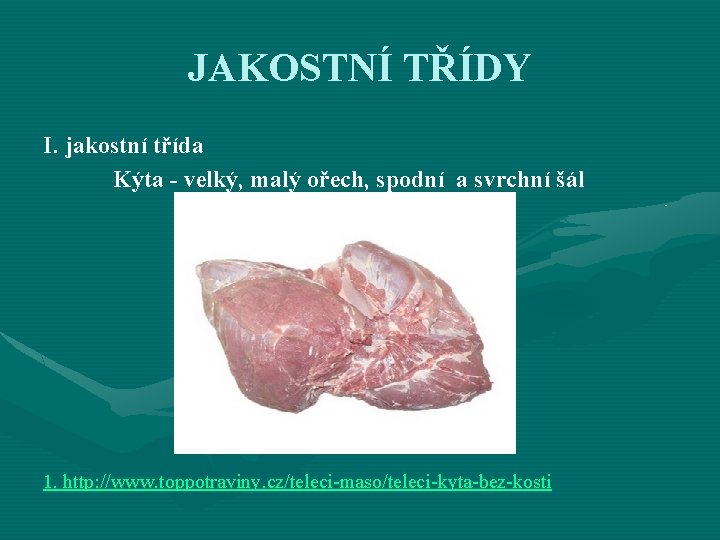 JAKOSTNÍ TŘÍDY

I. jakostní třída

Kýta - velký, malý ořech, spodní a svrchní šál

1. http://www.toppotraviny.cz/teleci-maso/teleci-kyta-bez-kosti